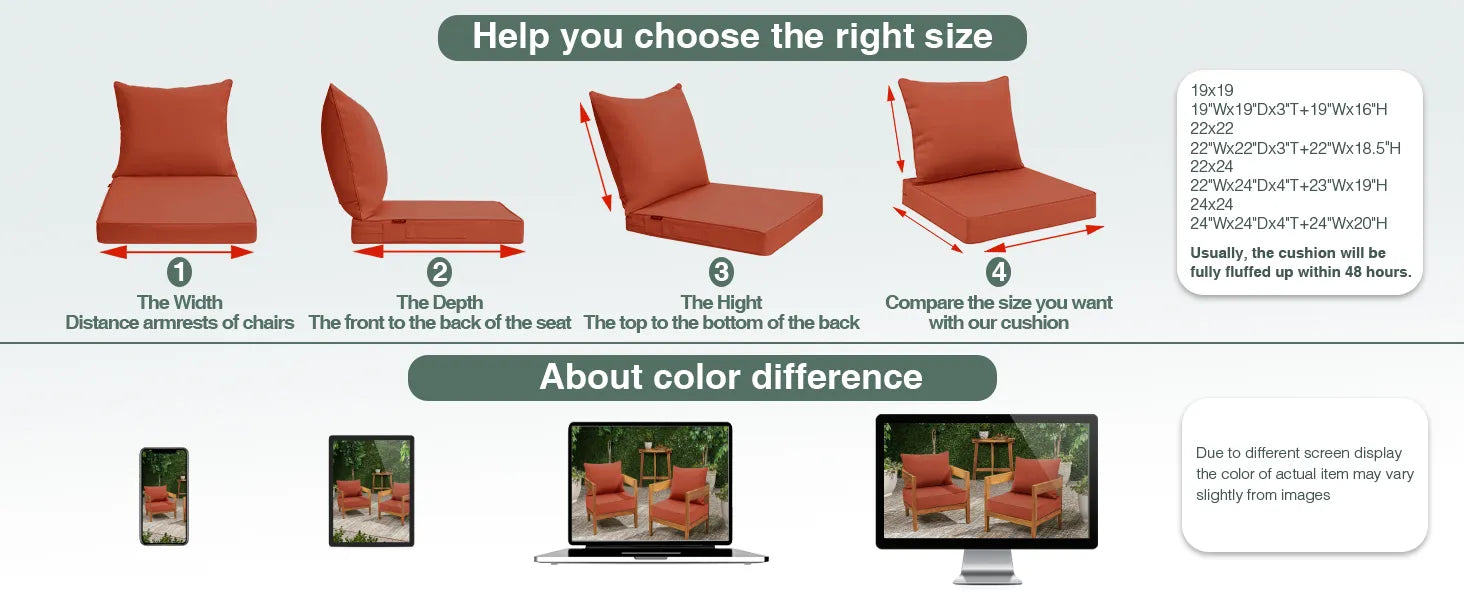 Help you choose the right size

1
The Width
Distance armrests of chairs

2
The Depth
The front to the back of the seat

3
The Hight
The top to the bottom of the back

4
Compare the size you want with our cushion

19x19
19"Wx19"Dx3"T+19"Wx16"H
22x22
22"Wx22"Dx3"T+22"Wx18.5"H
22x24
22"Wx24"Dx4"T+23"Wx19"H
24x24
24"Wx24"Dx4"T+24"Wx20"H

Usually, the cushion will be fully fluffed up within 48 hours.

About color difference

Due to different screen display the color of actual item may vary slightly from images